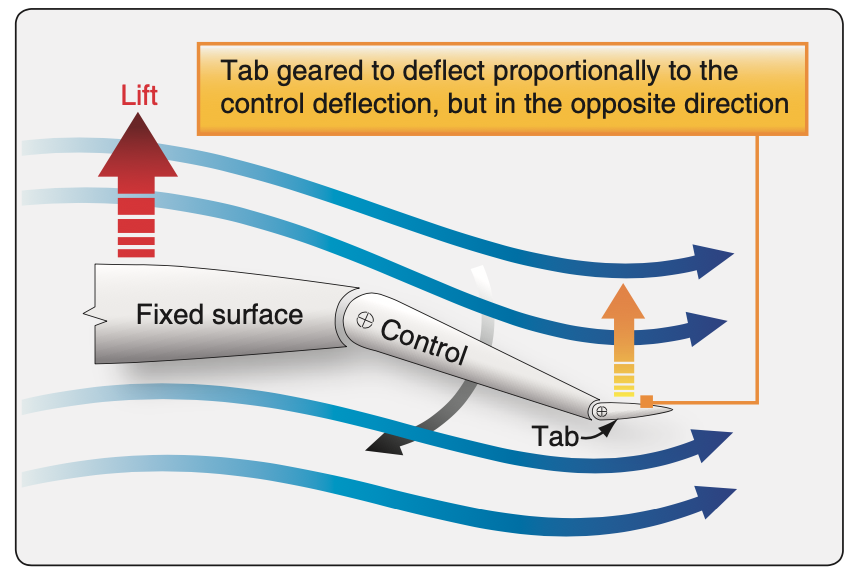 Tab geared to deflect proportionally to the control deflection, but in the opposite direction

Lift

Fixed surface

Control

Tab